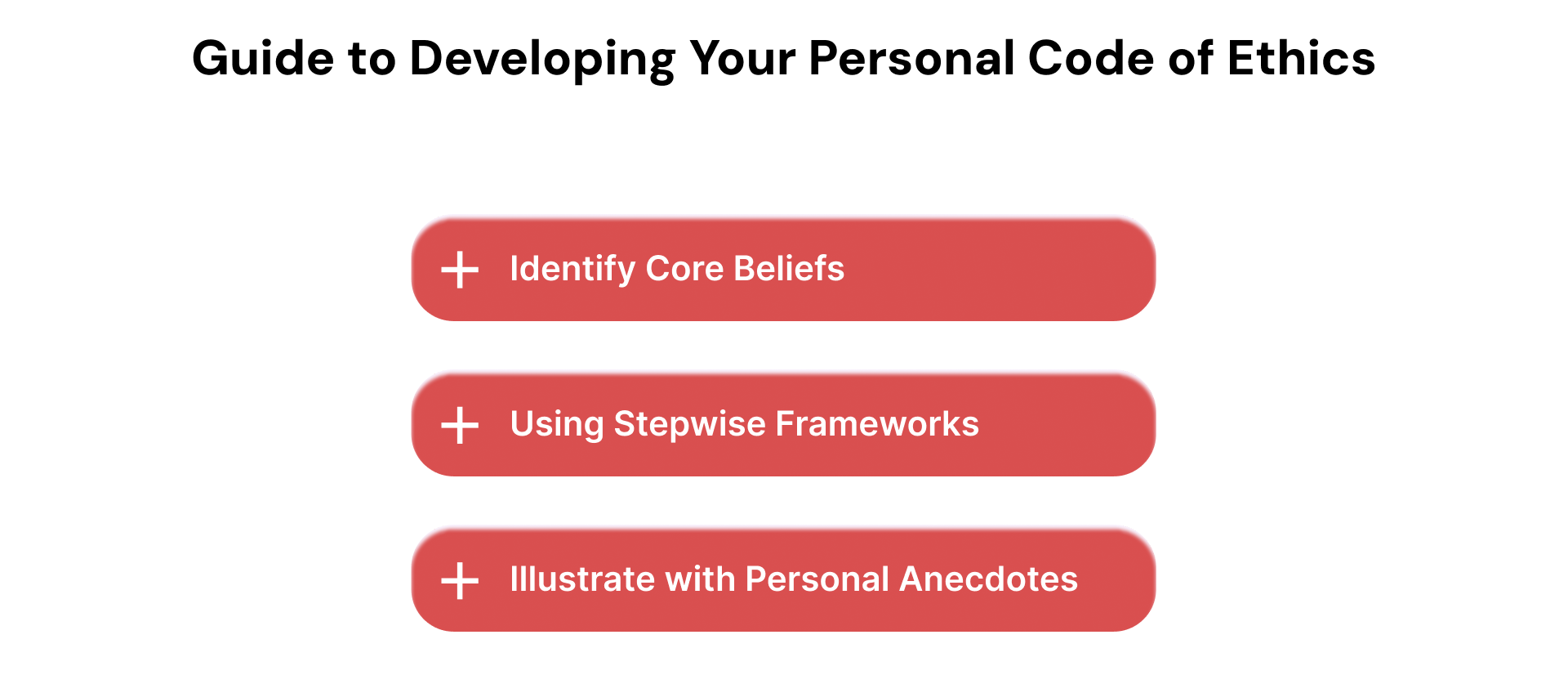 Guide to Developing Your Personal Code of Ethics

+ Identify Core Beliefs

+ Using Stepwise Frameworks

+ Illustrate with Personal Anecdotes